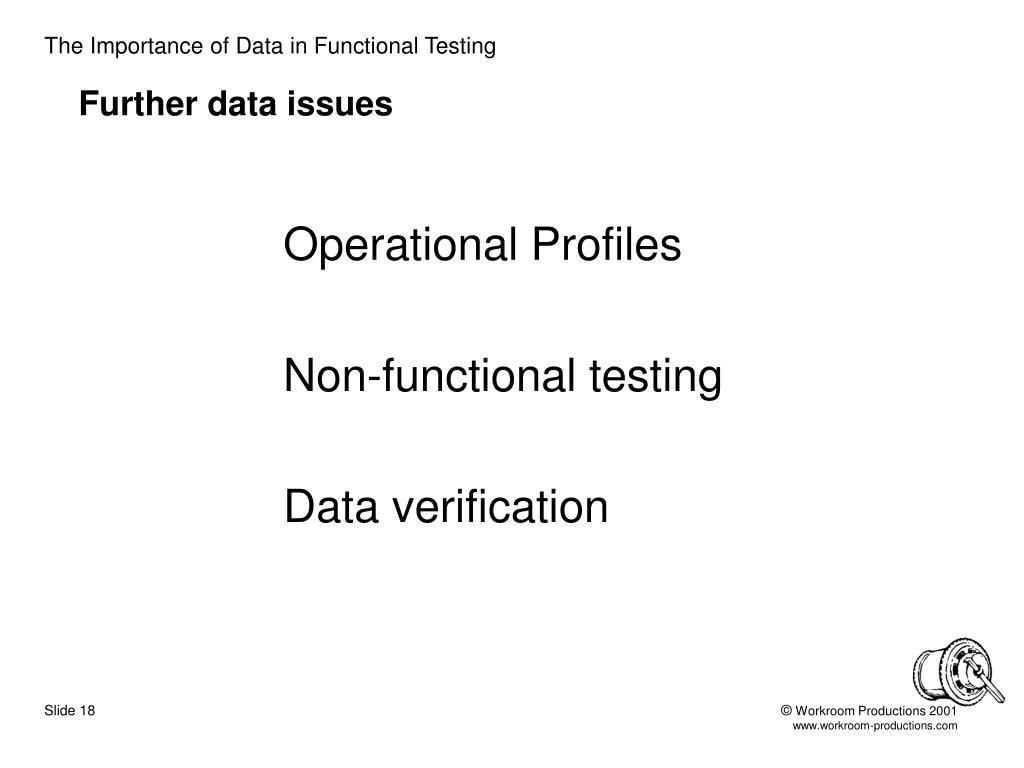 The Importance of Data in Functional Testing

Further data issues

Operational Profiles

Non-functional testing

Data verification

Slide 18

© Workroom Productions 2001
www.workroom-productions.com